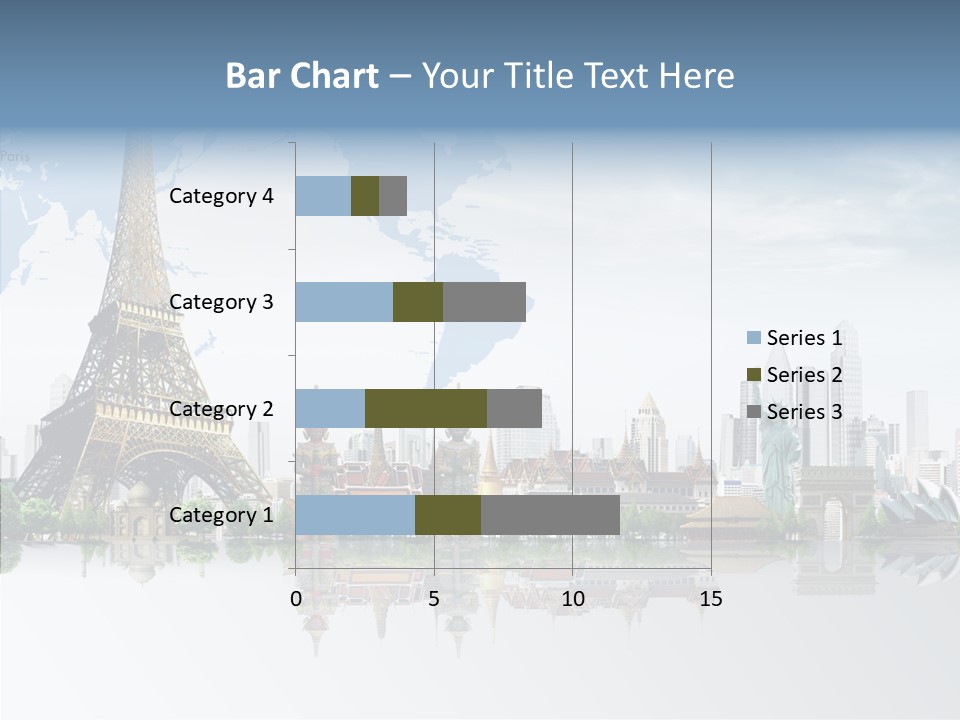 Bar Chart – Your Title Text Here

Paris

Category 4
Category 3
Category 2
Category 1

0
5
10
15

Series 1
Series 2
Series 3